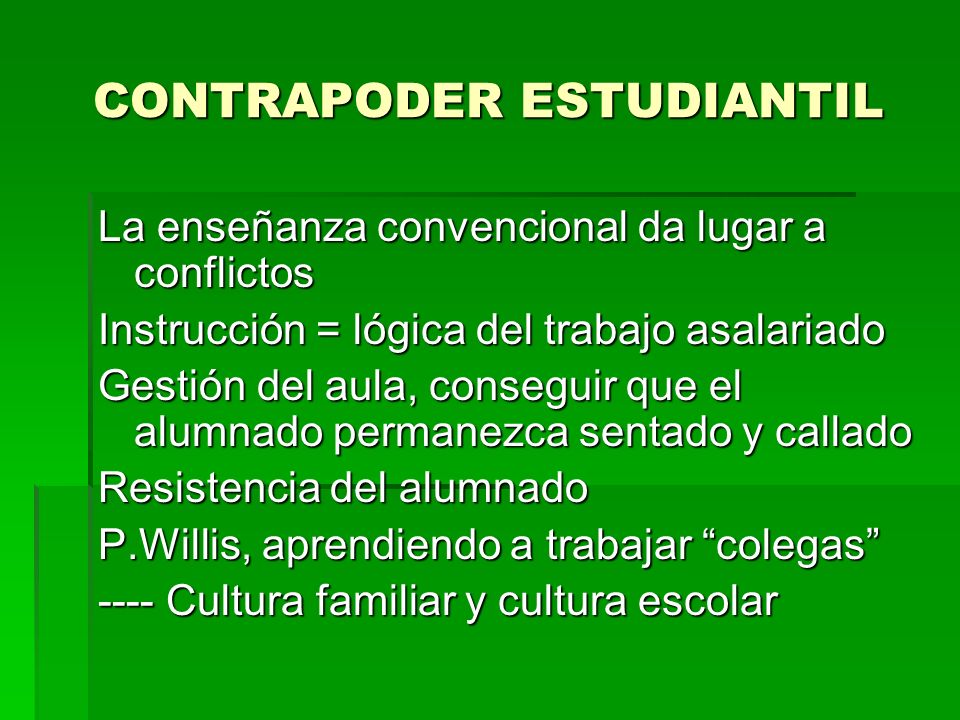 CONTRAPODER ESTUDIANTIL

La enseñanza convencional da lugar a conflictos

Instrucción = lógica del trabajo asalariado

Gestión del aula, conseguir que el alumnado permanezca sentado y callado

Resistencia del alumnado

P.Willis, aprendiendo a trabajar “colegas”

---- Cultura familiar y cultura escolar